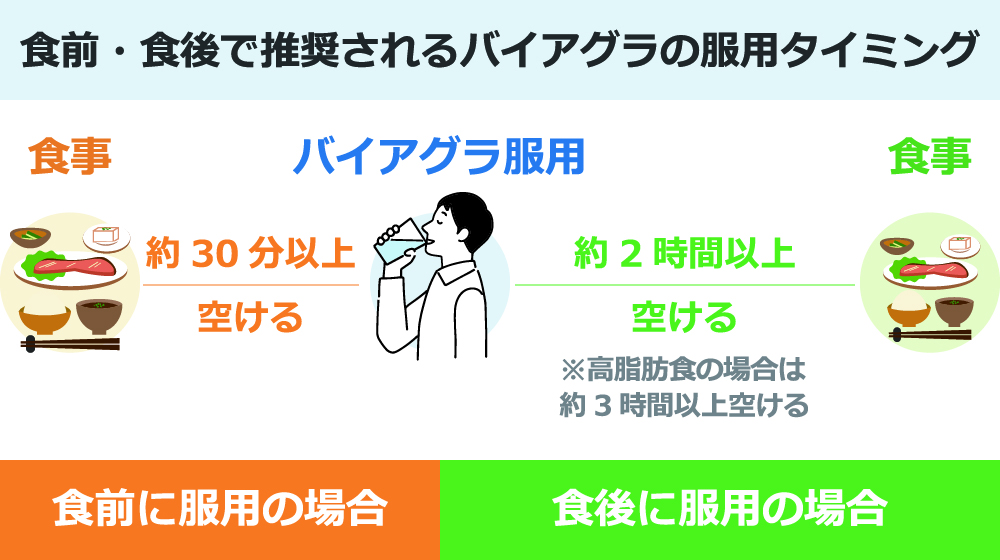 食前・食後で推奨されるバイアグラの服用タイミング

食事

バイアグラ服用

食事

約 30 分以上

空ける

約 2 時間以上

空ける

※高脂肪食の場合は
約 3 時間以上空ける

食前に服用の場合

食後に服用の場合